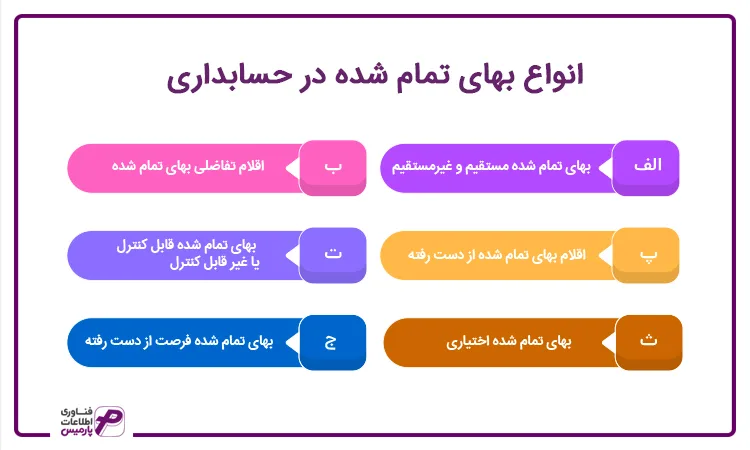 انواع بهای تمام شده در حسابداری

الف
بهای تمام شده مستقیم و غیرمستقیم

ب
اقلام تفاضلی بهای تمام شده

پ
اقلام بهای تمام شده از دست رفته

ت
بهای تمام شده قابل کنترل یا غیر قابل کنترل

ث
بهای تمام شده اختیاری

ج
بهای تمام شده فرصت از دست رفته

فناوری اطلاعات پارمیس